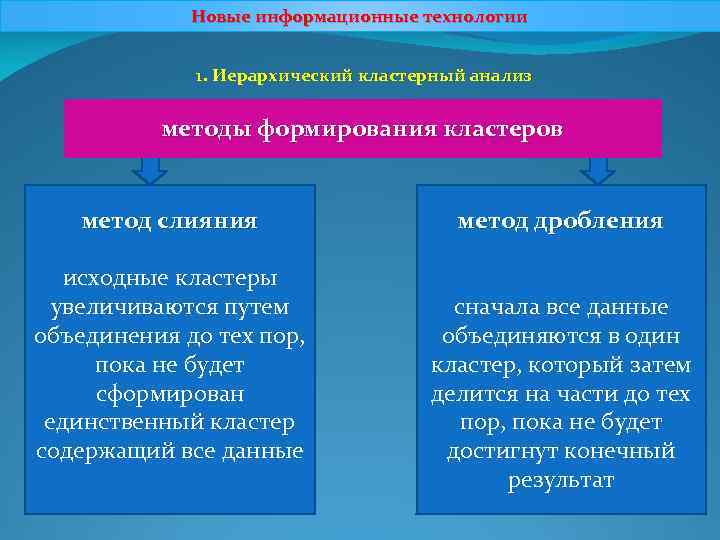 Новые информационные технологии

1. Иерархический кластерный анализ

методы формирования кластеров

метод слияния

исходные кластеры увеличиваются путем объединения до тех пор, пока не будет сформирован единственный кластер содержащий все данные

метод дробления

сначала все данные объединяются в один кластер, который затем делится на части до тех пор, пока не будет достигнут конечный результат